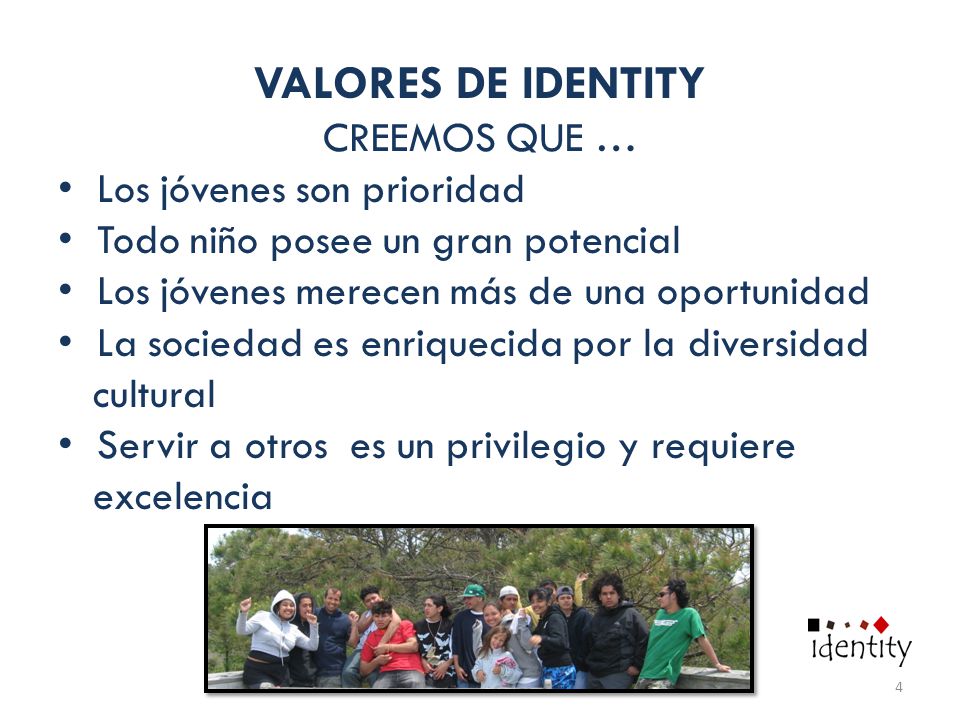 VALORES DE IDENTITY
CREEMOS QUE …

• Los jóvenes son prioridad
• Todo niño posee un gran potencial
• Los jóvenes merecen más de una oportunidad
• La sociedad es enriquecida por la diversidad cultural
• Servir a otros es un privilegio y requiere excelencia

identity

4